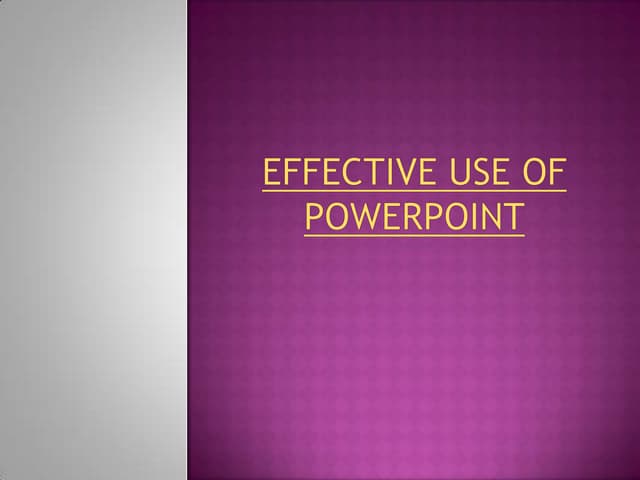 EFFECTIVE USE OF POWERPOINT